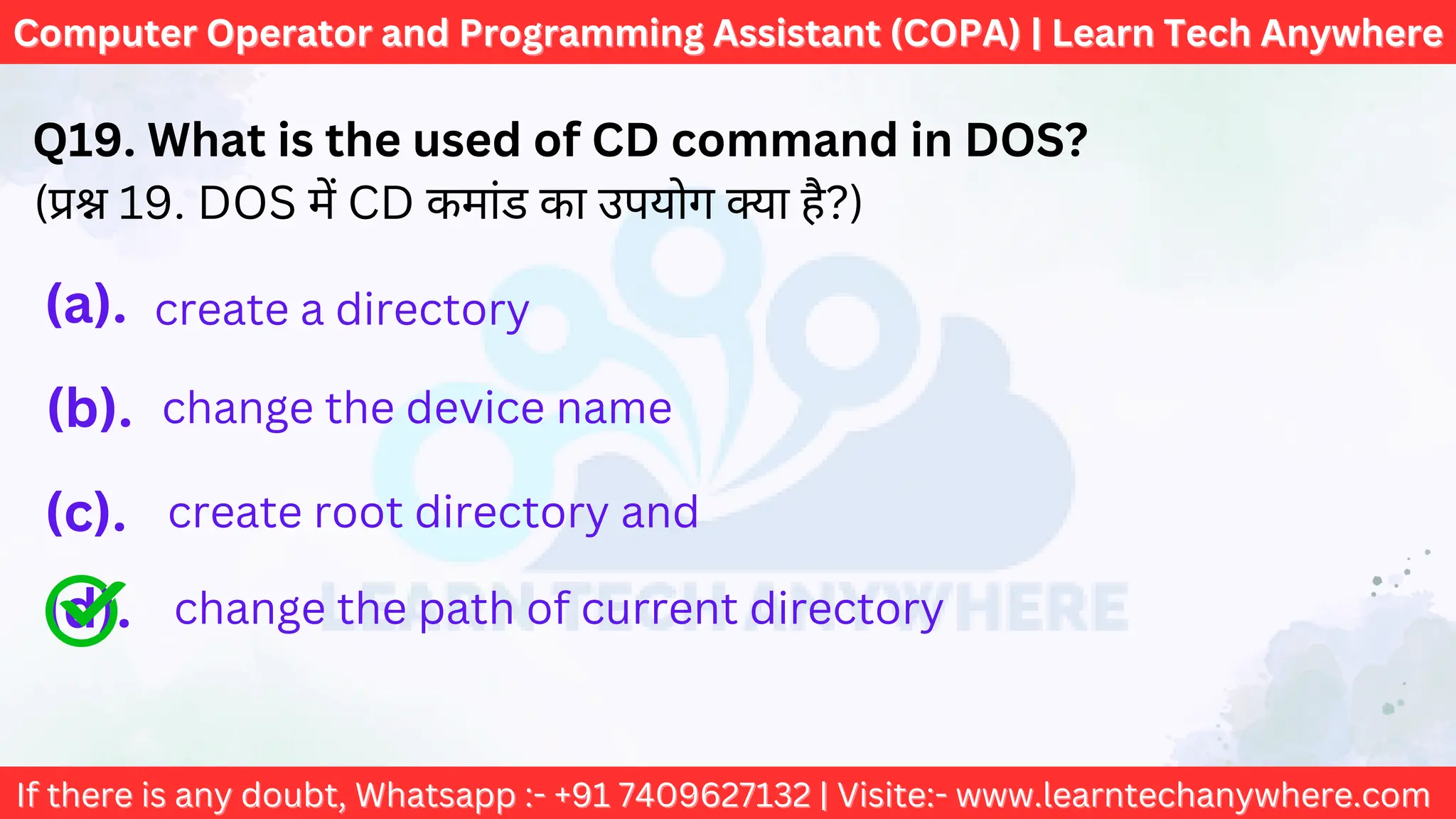 Computer Operator and Programming Assistant (COPA) | Learn Tech Anywhere

Q19. What is the used of CD command in DOS?
(प्रश्न 19. DOS में CD कमांड का उपयोग क्या है?)

(a). create a directory

(b). change the device name

(c). create root directory and

(d). change the path of current directory

LEARN TECH ANYWHERE

If there is any doubt, Whatsapp :- +91 7409627132 | Visite:- www.learntechanywhere.com